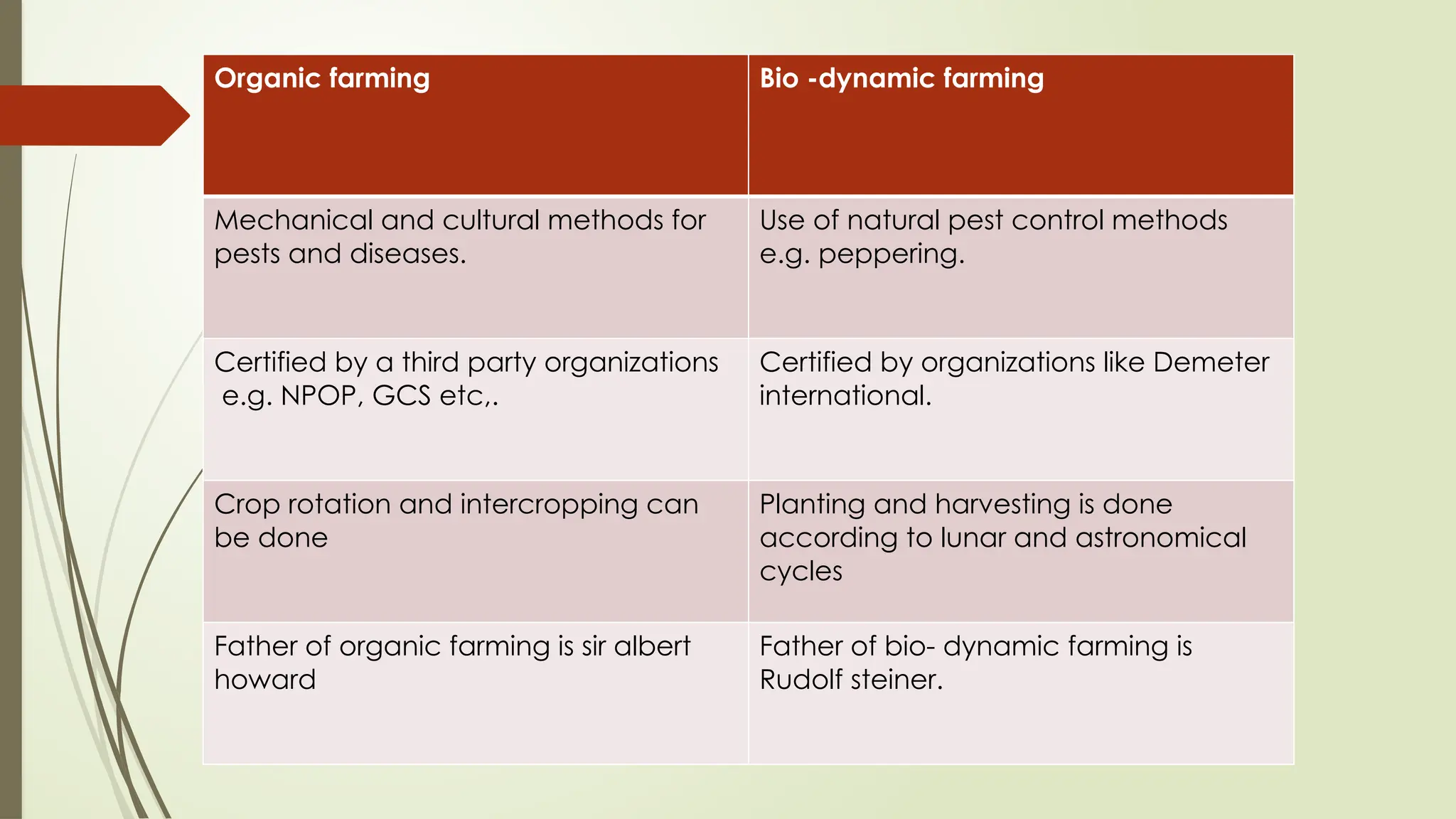 | Organic farming | Bio -dynamic farming |
|---|---|
| Mechanical and cultural methods for pests and diseases. | Use of natural pest control methods e.g. peppering. |
| Certified by a third party organizations e.g. NPOP, GCS etc,. | Certified by organizations like Demeter international. |
| Crop rotation and intercropping can be done | Planting and harvesting is done according to lunar and astronomical cycles |
| Father of organic farming is sir albert howard | Father of bio- dynamic farming is Rudolf steiner. |